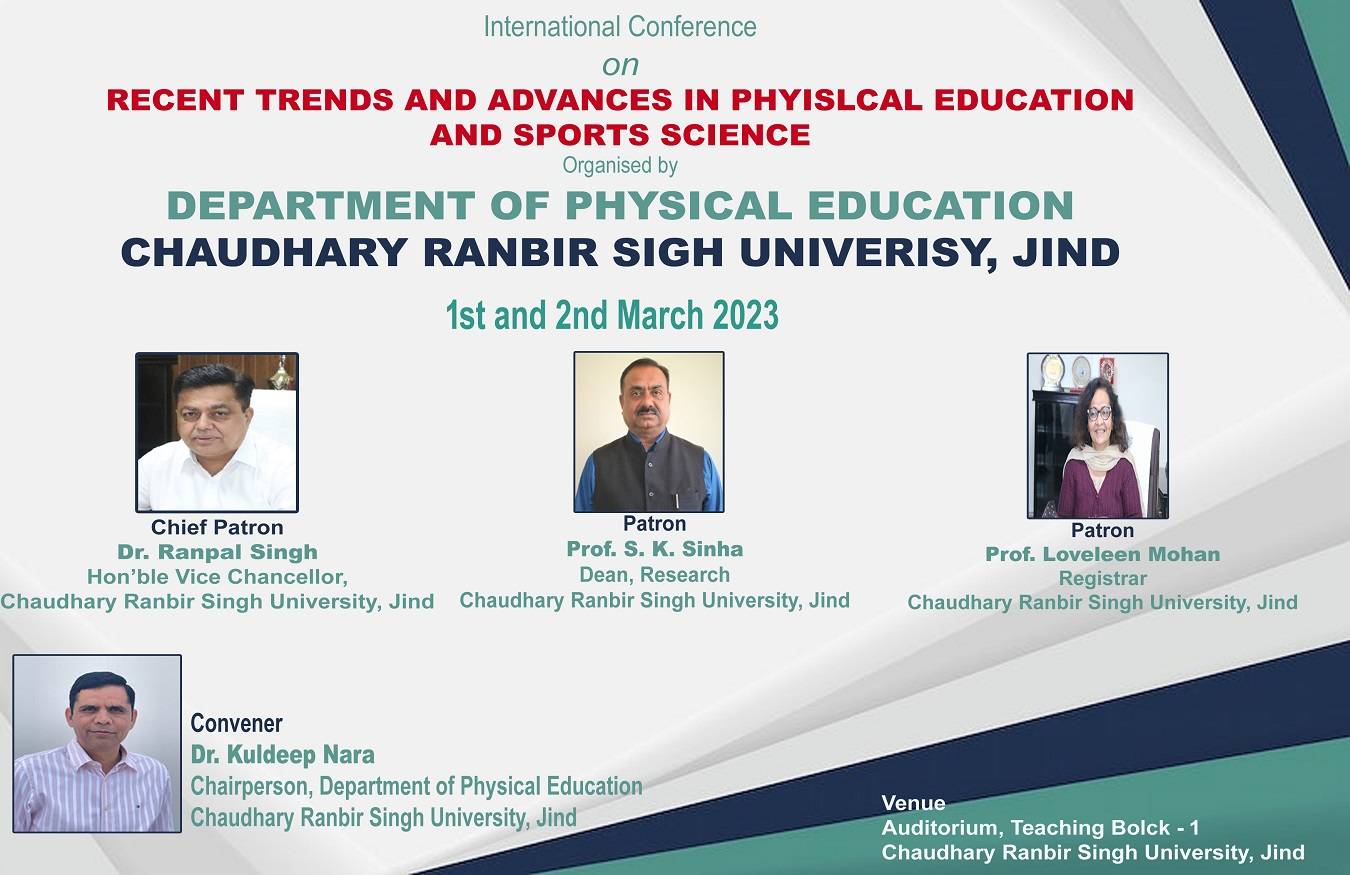 International Conference
on
RECENT TRENDS AND ADVANCES IN PHYISLCAL EDUCATION AND SPORTS SCIENCE
Organised by
DEPARTMENT OF PHYSICAL EDUCATION
CHAUDHARY RANBIR SIGH UNIVERISY, JIND

1st and 2nd March 2023

Chief Patron
Dr. Ranpal Singh
Hon'ble Vice Chancellor,
Chaudhary Ranbir Singh University, Jind

Patron
Prof. S. K. Sinha
Dean, Research
Chaudhary Ranbir Singh University, Jind

Patron
Prof. Loveleen Mohan
Registrar
Chaudhary Ranbir Singh University, Jind

Convener
Dr. Kuldeep Nara
Chairperson, Department of Physical Education
Chaudhary Ranbir Singh University, Jind

Venue
Auditorium, Teaching Bolck - 1
Chaudhary Ranbir Singh University, Jind